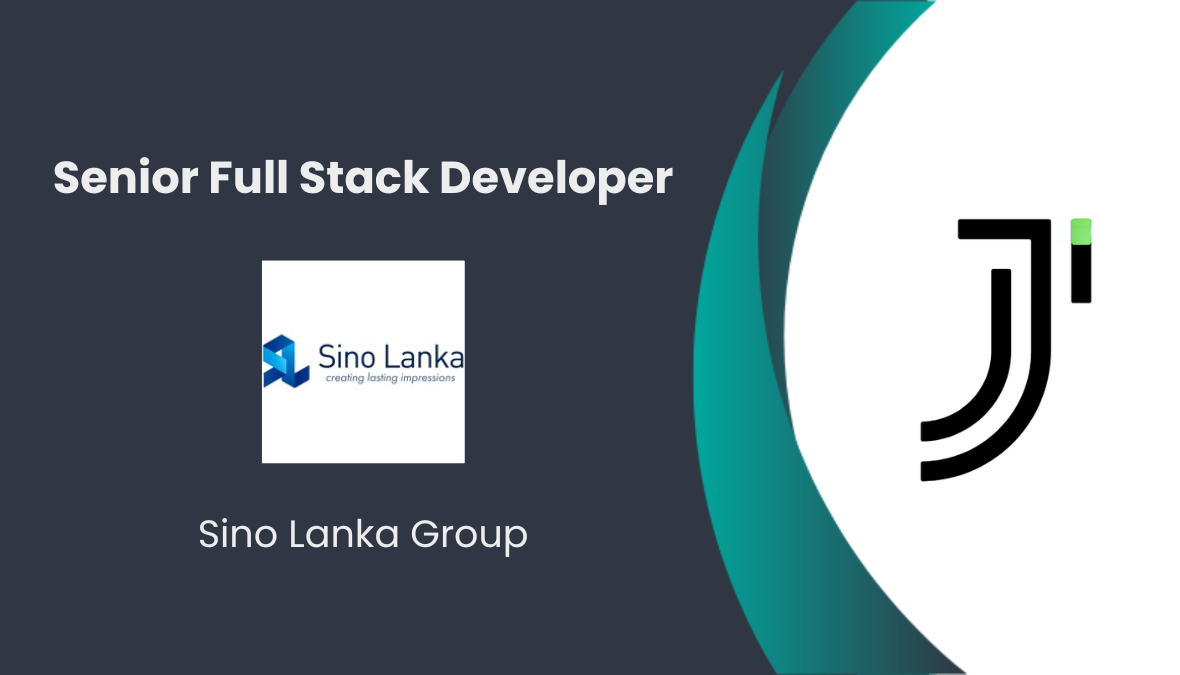 Senior Full Stack Developer

Sino Lanka
creating lasting impressions

Sino Lanka Group